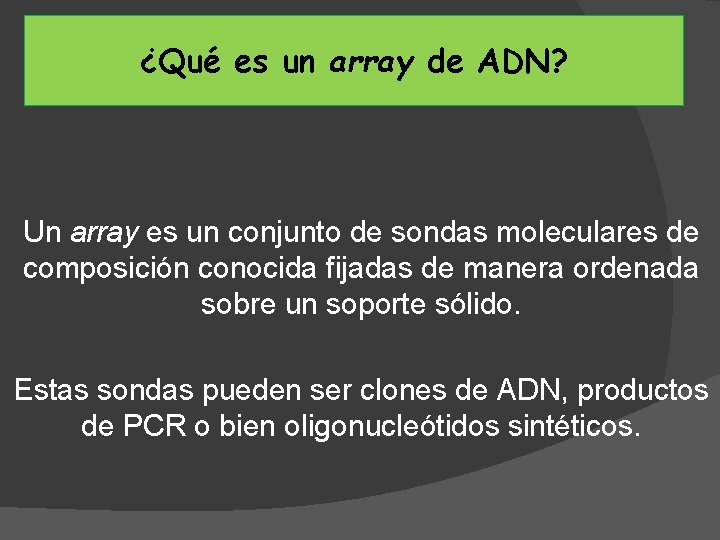 ¿Qué es un array de ADN?

Un array es un conjunto de sondas moleculares de composición conocida fijadas de manera ordenada sobre un soporte sólido.

Estas sondas pueden ser clones de ADN, productos de PCR o bien oligonucleótidos sintéticos.